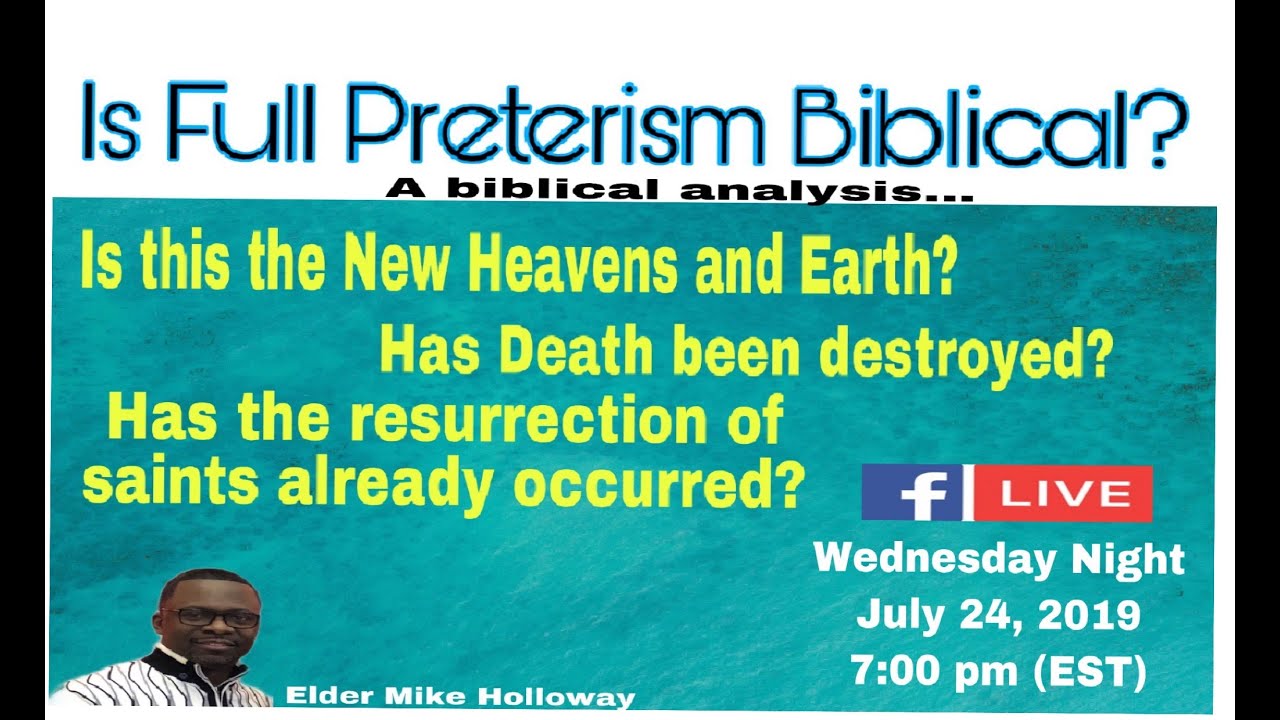 Is Full Preterism Biblical?
A biblical analysis...

Is this the New Heavens and Earth?

Has Death been destroyed?

Has the resurrection of saints already occurred?

f LIVE

Wednesday Night
July 24, 2019
7:00 pm (EST)

Elder Mike Holloway